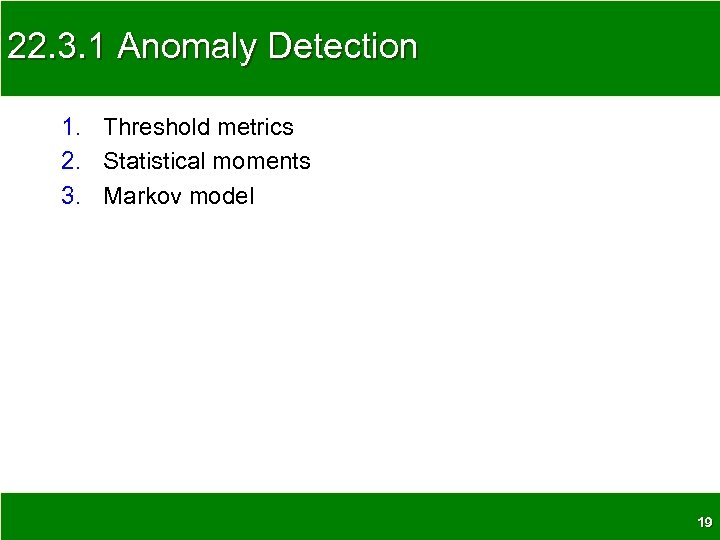 22.3.1 Anomaly Detection

1. Threshold metrics
2. Statistical moments
3. Markov model

19